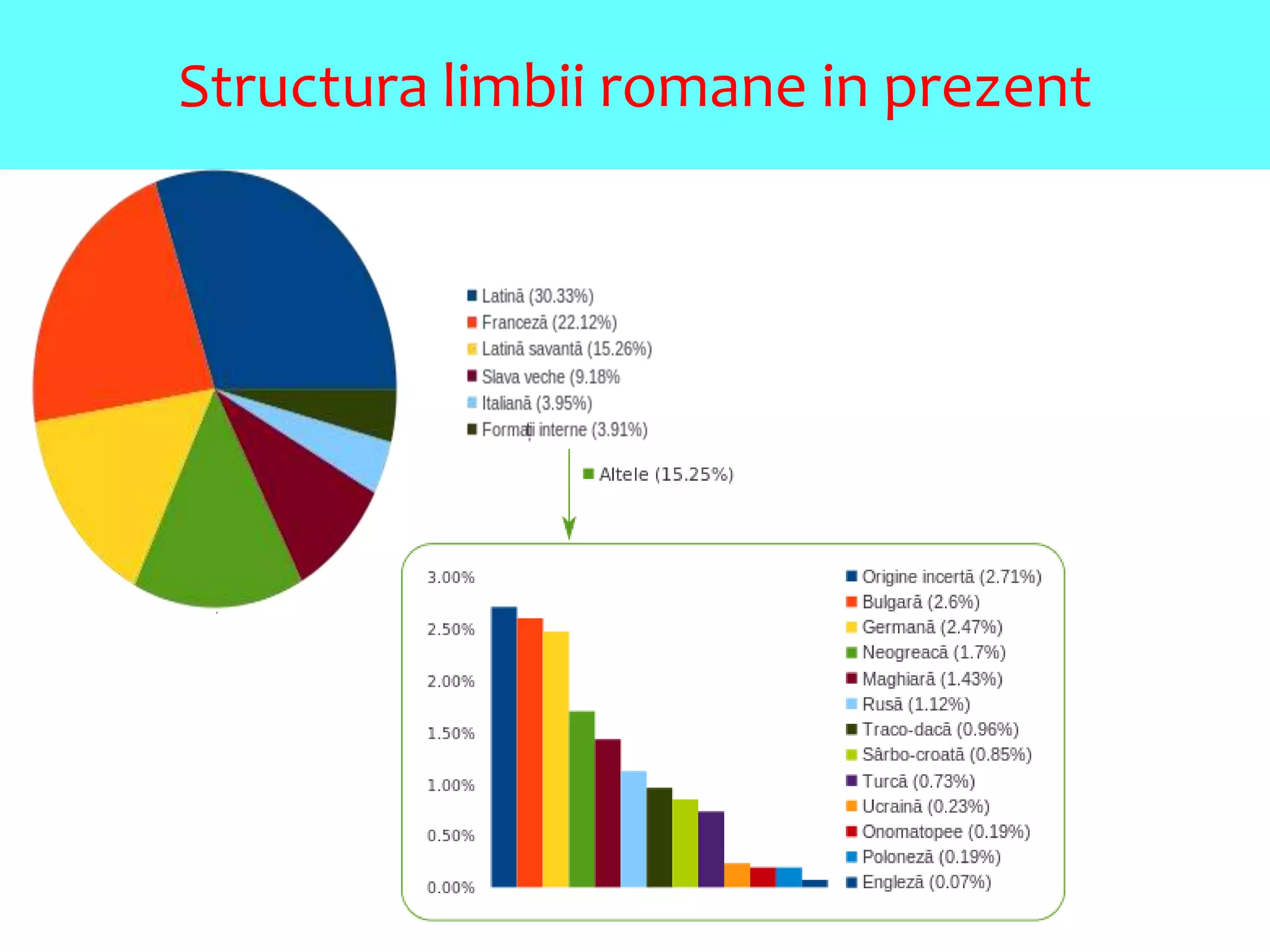 Structura limbii romane in prezent

Latină (30.33%)
Franceză (22.12%)
Latină savantă (15.26%)
Slava veche (9.18%
Italiană (3.95%)
Formații interne (3.91%)

Altele (15.25%)

3.00%
2.50%
2.00%
1.50%
1.00%
0.50%
0.00%

Origine incertă (2.71%)
Bulgară (2.6%)
Germană (2.47%)
Neogreacă (1.7%)
Maghiară (1.43%)
Rusă (1.12%)
Traco-dacă (0.96%)
Sârbo-croată (0.85%)
Turcă (0.73%)
Ucraină (0.23%)
Onomatopee (0.19%)
Poloneză (0.19%)
Engleză (0.07%)